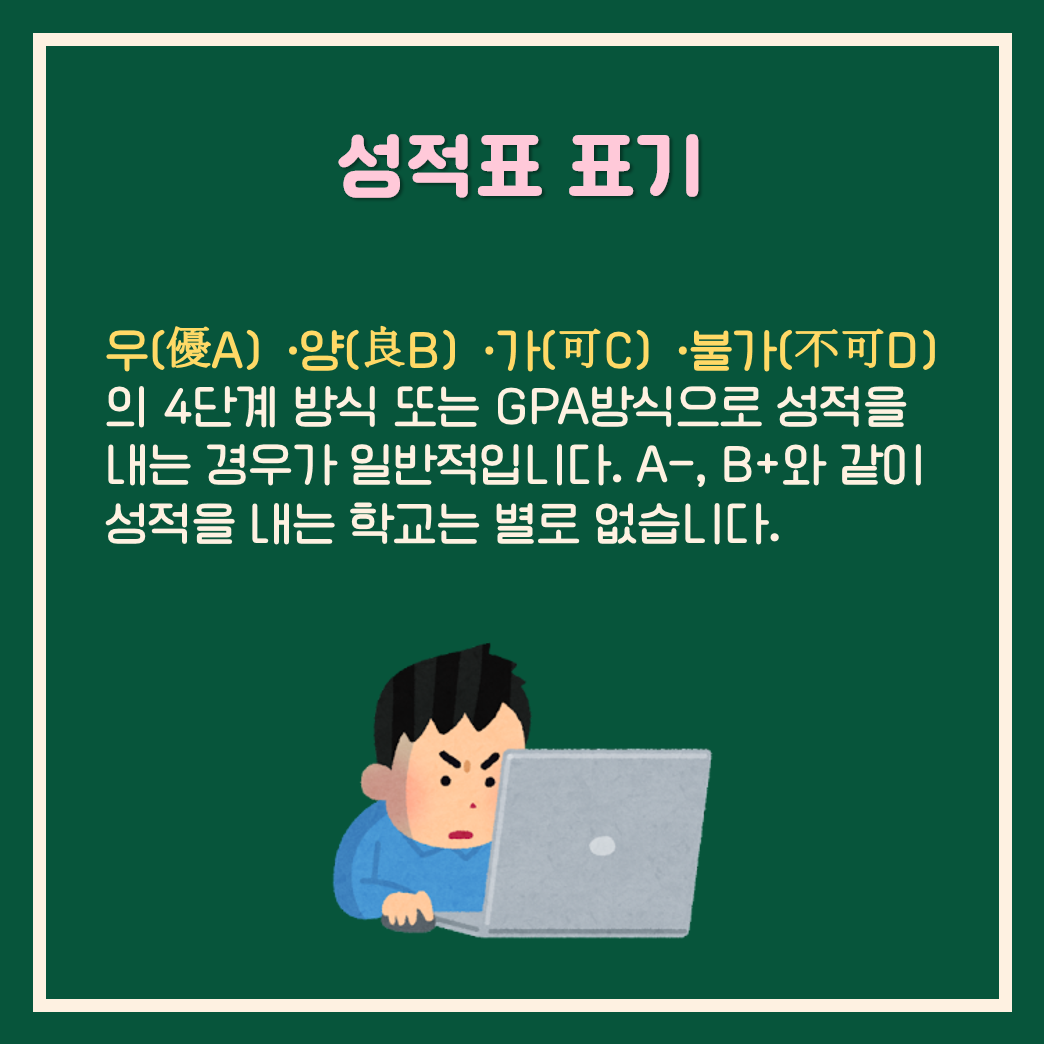 성적표 표기

우(優A) ·양(良B) ·가(可C) ·불가(不可D)의 4단계 방식 또는 GPA방식으로 성적을 내는 경우가 일반적입니다. A-, B+와 같이 성적을 내는 학교는 별로 없습니다.